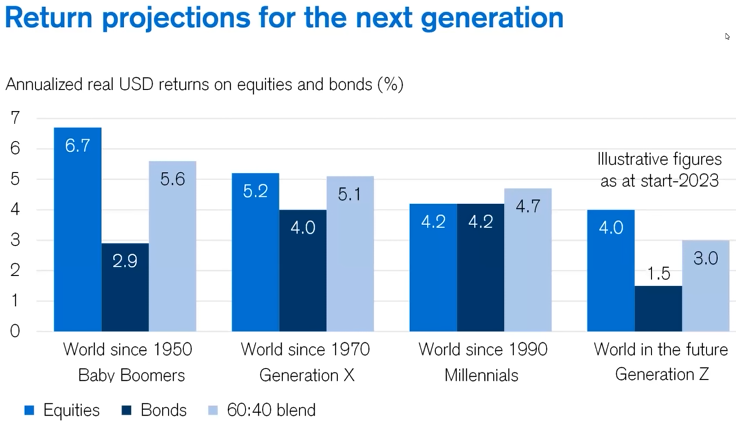 Return projections for the next generation

Annualized real USD returns on equities and bonds (%)

7
6
5
4
3
2
1
0

6.7
2.9
5.6
5.2
4.0
5.1
4.2
4.2
4.7
Illustrative figures as at start-2023
4.0
1.5
3.0

World since 1950 Baby Boomers
World since 1970 Generation X
World since 1990 Millennials
World in the future Generation Z

Equities
Bonds
60:40 blend